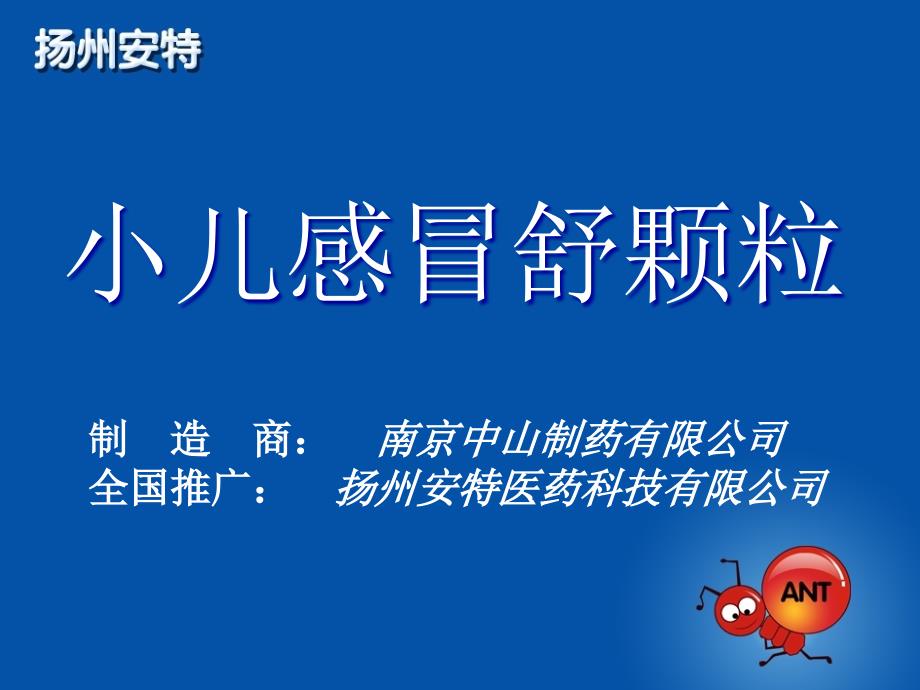 扬州安特

小儿感冒舒颗粒

制 造 商： 南京中山制药有限公司
全国推广： 扬州安特医药科技有限公司

ANT